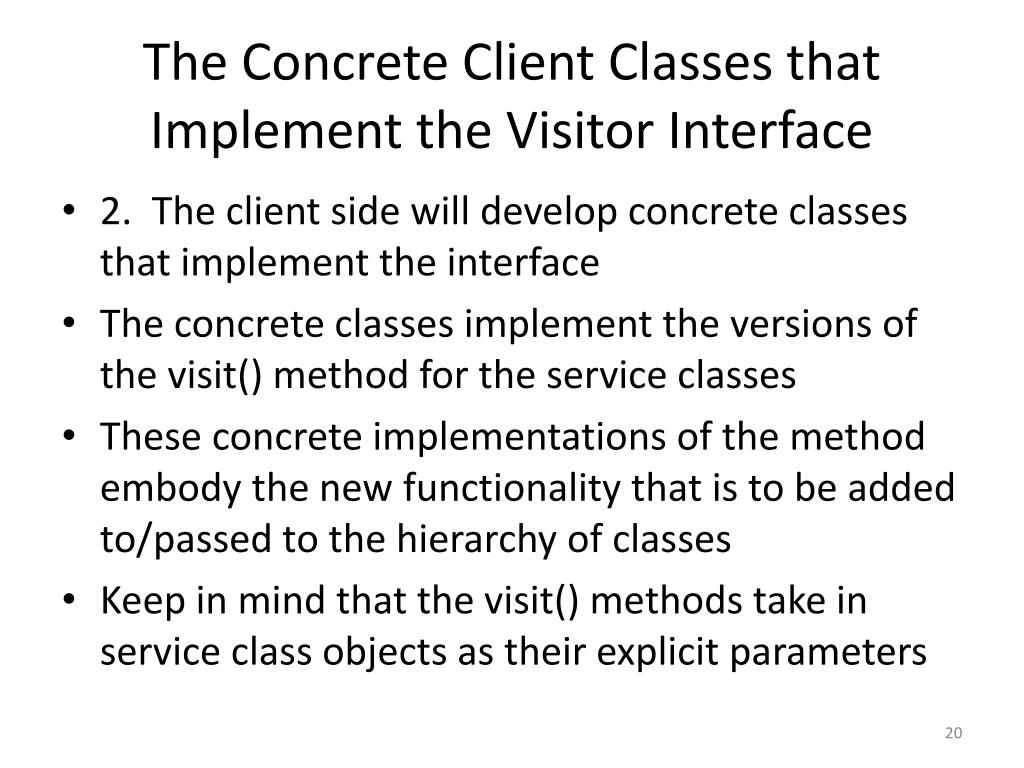 The Concrete Client Classes that Implement the Visitor Interface

• 2. The client side will develop concrete classes that implement the interface
• The concrete classes implement the versions of the visit() method for the service classes
• These concrete implementations of the method embody the new functionality that is to be added to/passed to the hierarchy of classes
• Keep in mind that the visit() methods take in service class objects as their explicit parameters

20